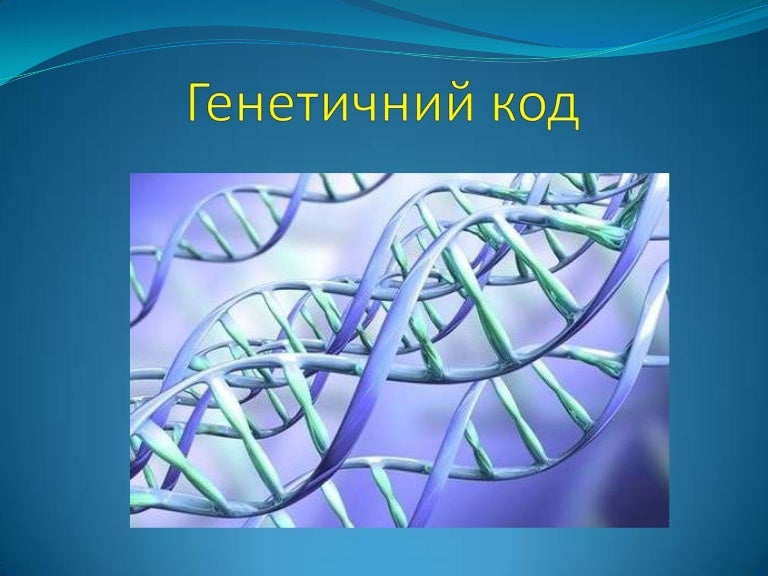 Генетичний код